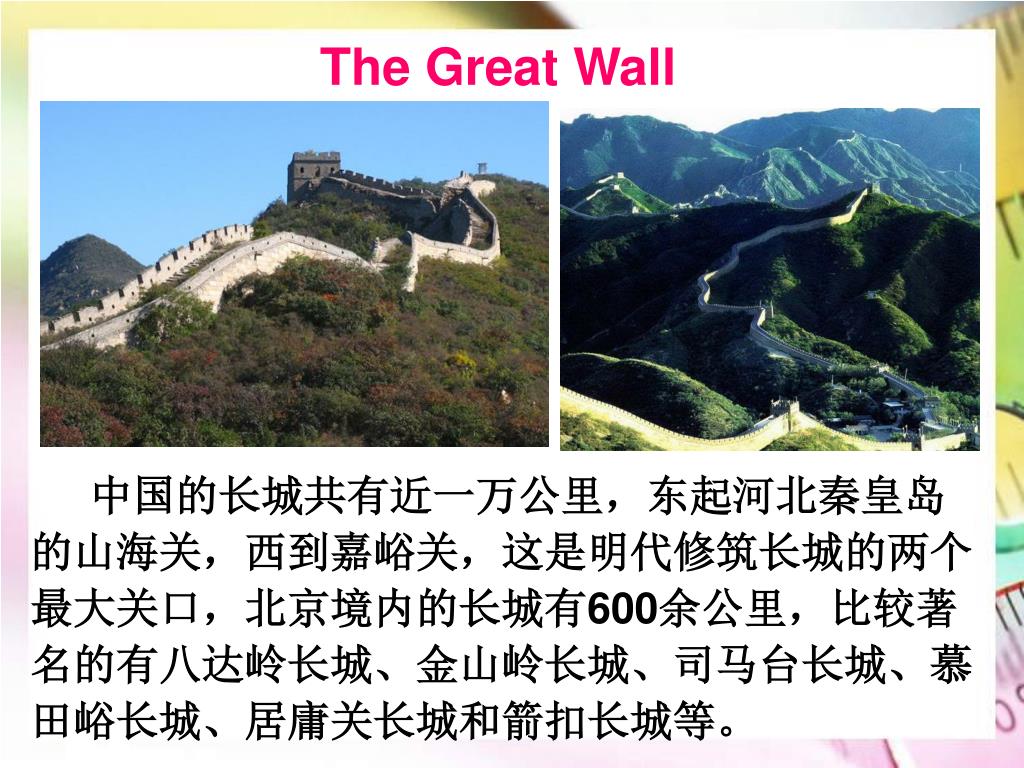 The Great Wall

中国的长城共有近一万公里，东起河北秦皇岛的山海关，西到嘉峪关，这是明代修筑长城的两个最大关口，北京境内的长城有600余公里，比较著名的有八达岭长城、金山岭长城、司马台长城、慕田峪长城、居庸关长城和箭扣长城等。